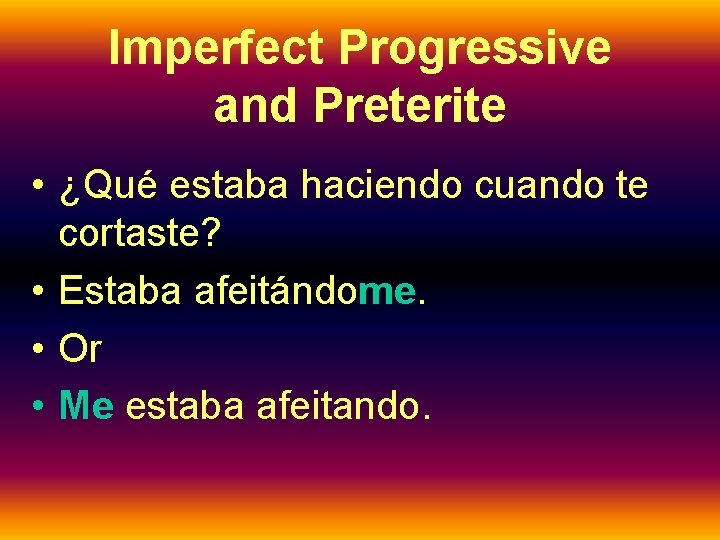 Imperfect Progressive and Preterite

• ¿Qué estaba haciendo cuando te cortaste?
• Estaba afeitándome.
• Or
• Me estaba afeitando.